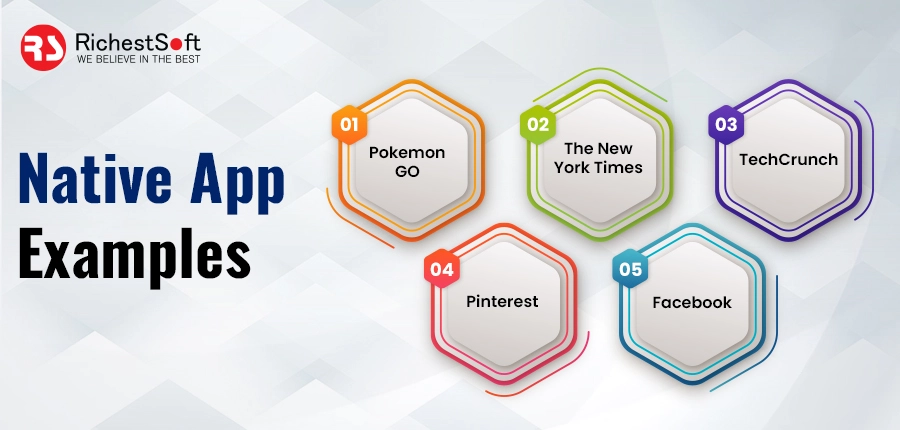 RS RichestSoft
WE BELIEVE IN THE BEST

Native App Examples

01 Pokemon GO

02 The New York Times

03 TechCrunch

04 Pinterest

05 Facebook